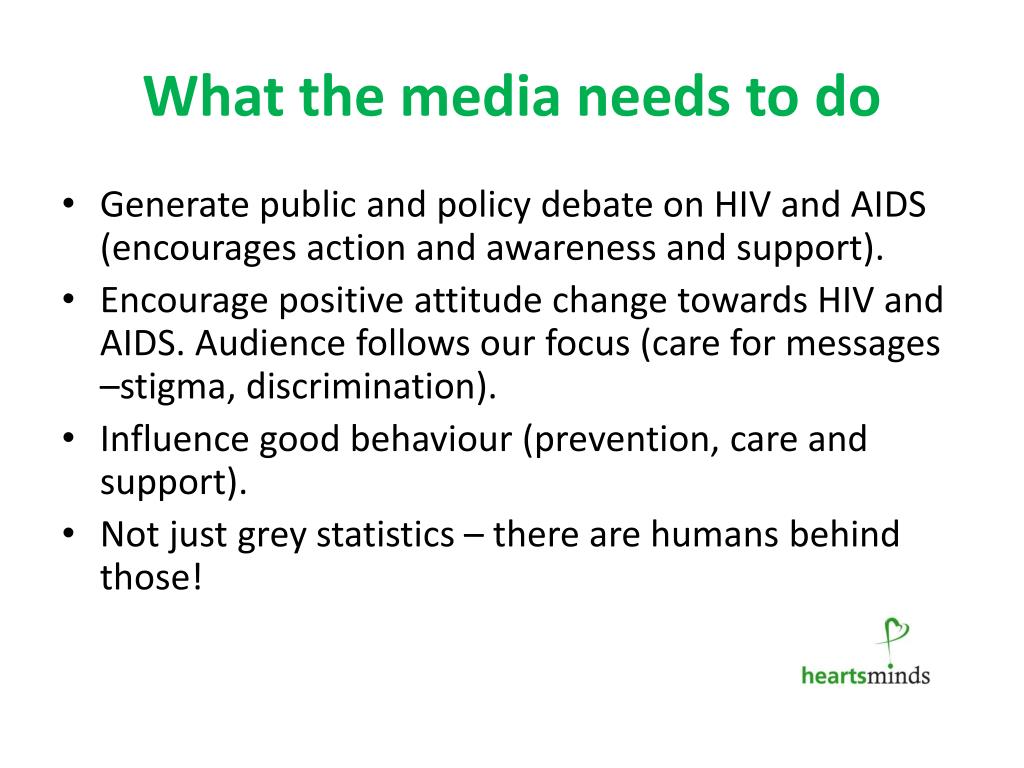 What the media needs to do

• Generate public and policy debate on HIV and AIDS (encourages action and awareness and support).
• Encourage positive attitude change towards HIV and AIDS. Audience follows our focus (care for messages –stigma, discrimination).
• Influence good behaviour (prevention, care and support).
• Not just grey statistics – there are humans behind those!

heartsminds